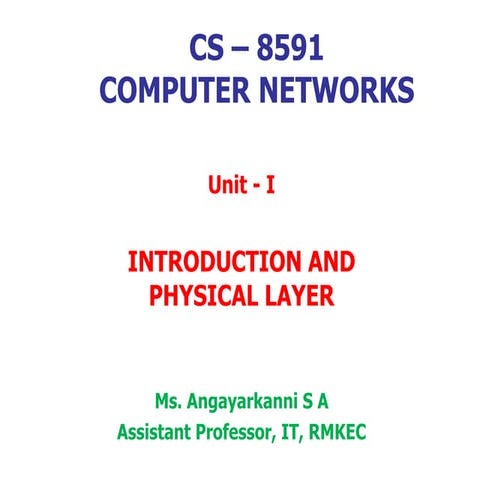 CS – 8591
COMPUTER NETWORKS

Unit - I

INTRODUCTION AND PHYSICAL LAYER

Ms. Angayarkanni S A
Assistant Professor, IT, RMKEC